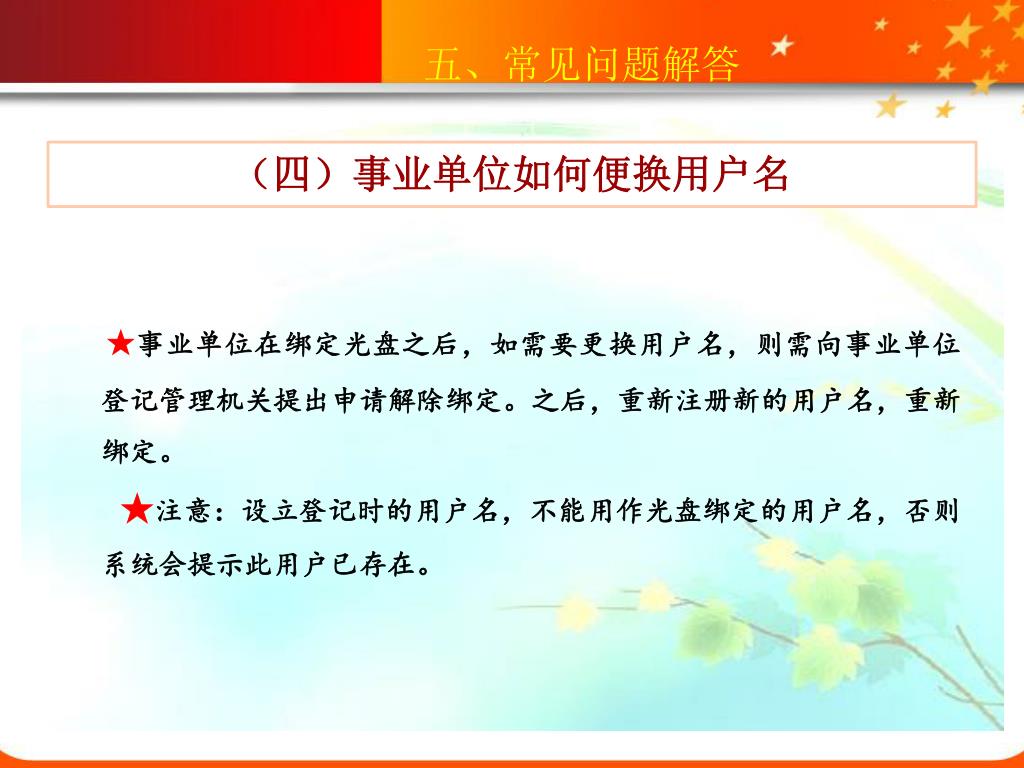 五、常见问题解答

（四）事业单位如何便换用户名

★事业单位在绑定光盘之后，如需要更换用户名，则需向事业单位登记管理机关提出申请解除绑定。之后，重新注册新的用户名，重新绑定。

★注意：设立登记时的用户名，不能用作光盘绑定的用户名，否则系统会提示此用户已存在。